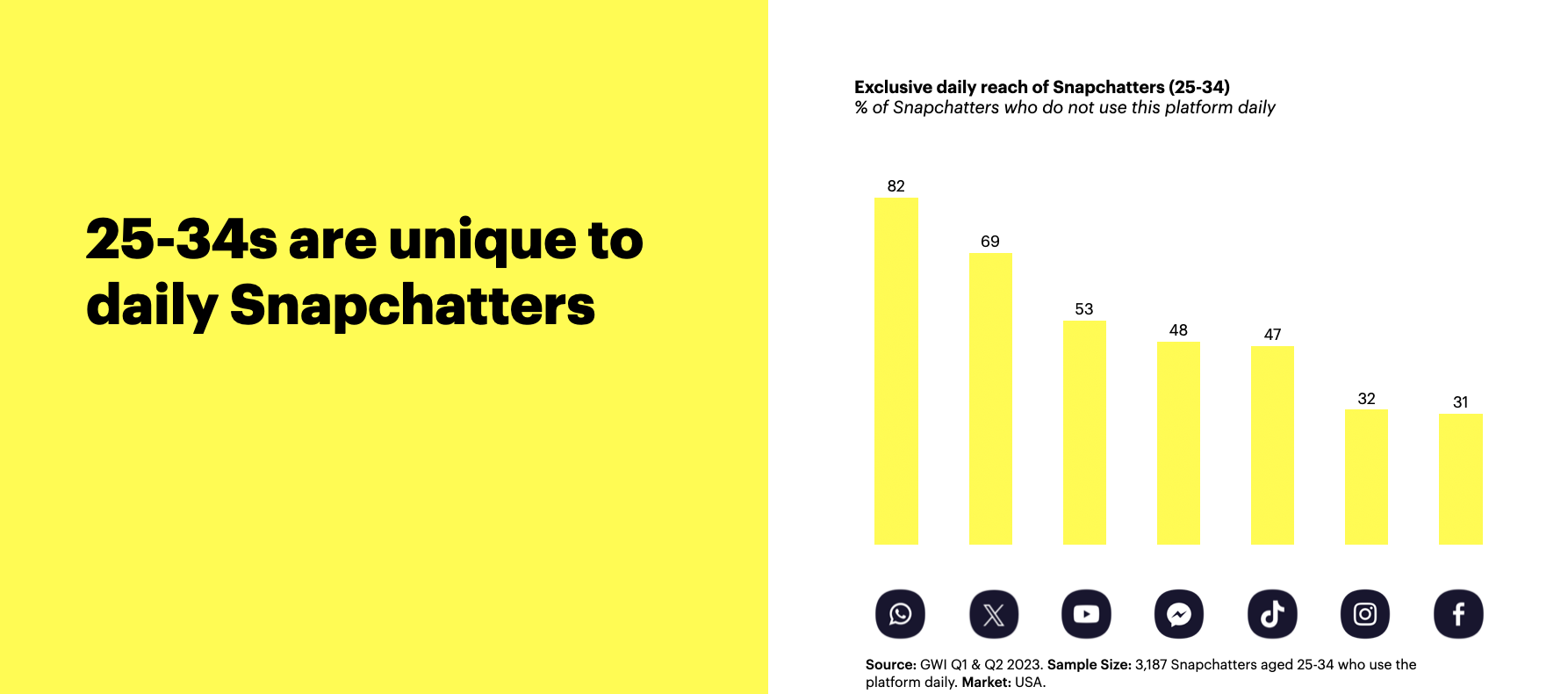 25-34s are unique to daily Snapchatters

Exclusive daily reach of Snapchatters (25-34)
% of Snapchatters who do not use this platform daily

82
69
53
48
47
32
31

Source: GWI Q1 & Q2 2023. Sample Size: 3,187 Snapchatters aged 25-34 who use the platform daily. Market: USA.